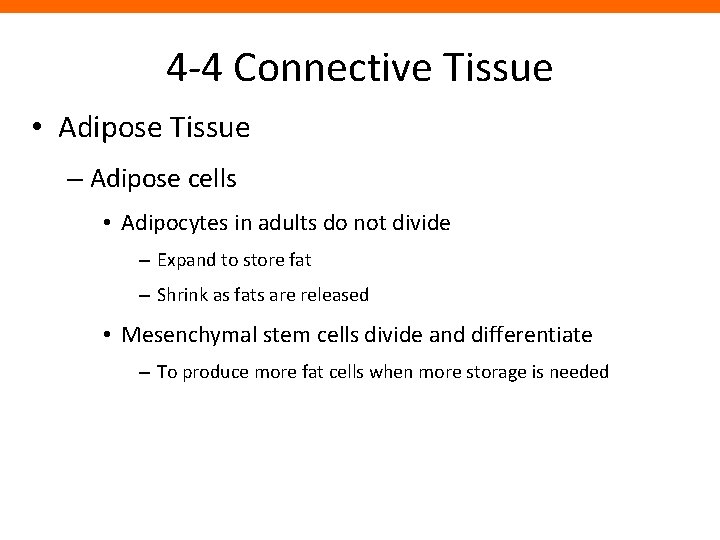 4-4 Connective Tissue

• Adipose Tissue

– Adipose cells

• Adipocytes in adults do not divide

– Expand to store fat

– Shrink as fats are released

• Mesenchymal stem cells divide and differentiate

– To produce more fat cells when more storage is needed